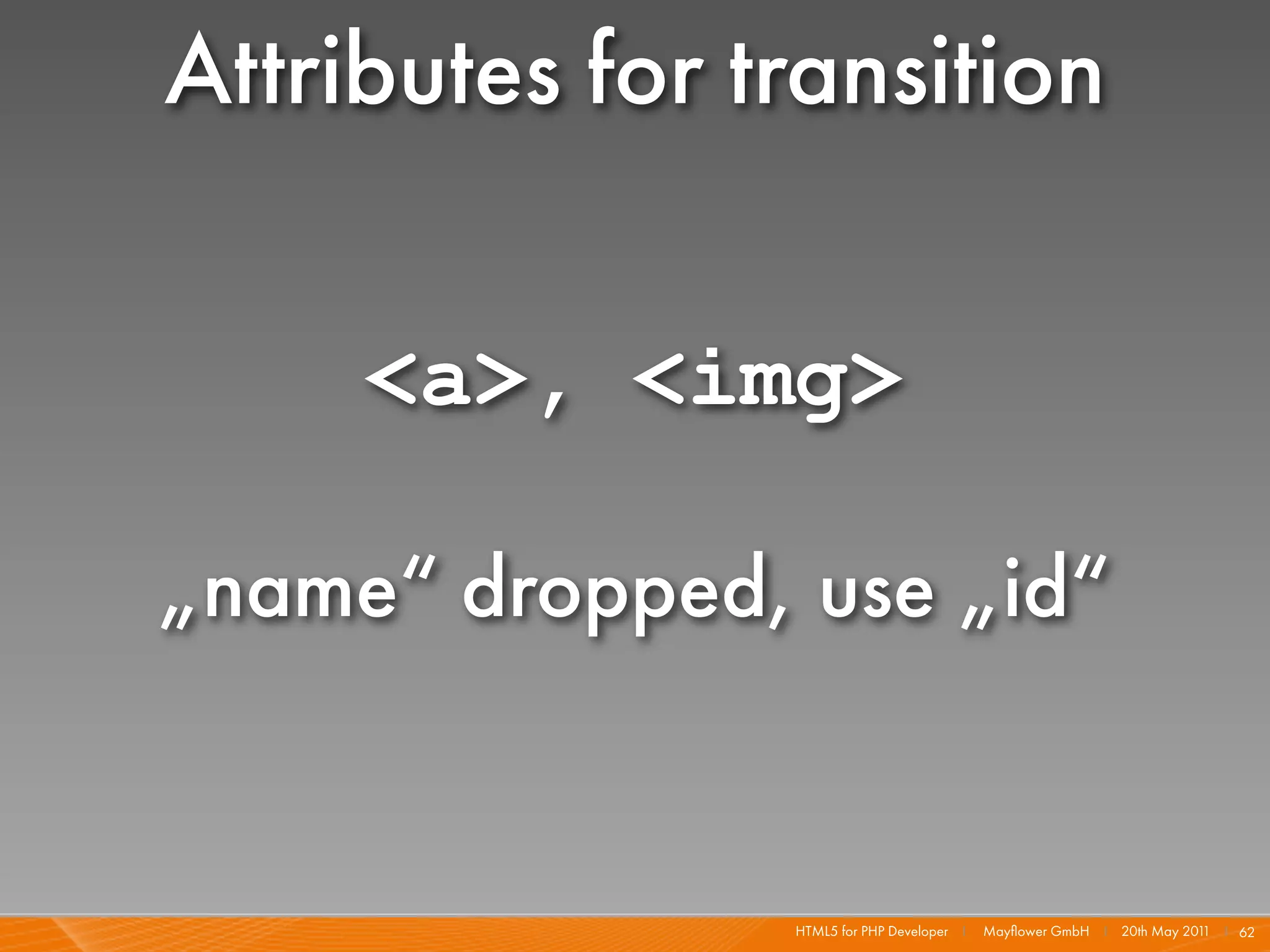 Attributes for transition

<a>, <img>

„name“ dropped, use „id“

HTML5 for PHP Developer | Mayflower GmbH | 20th May 2011 | 62